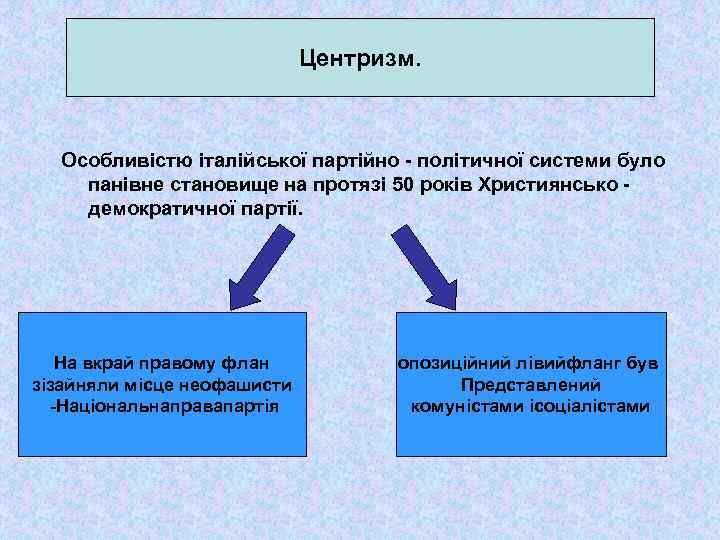 Центризм.

Особливістю італійської партійно - політичної системи було панівне становище на протязі 50 років Християнсько - демократичної партії.

На вкрай правому флан зізайняли місце неофашисти -Національнаправапартія

опозиційний лівийфланг був Представлений комуністами ісоціалістами